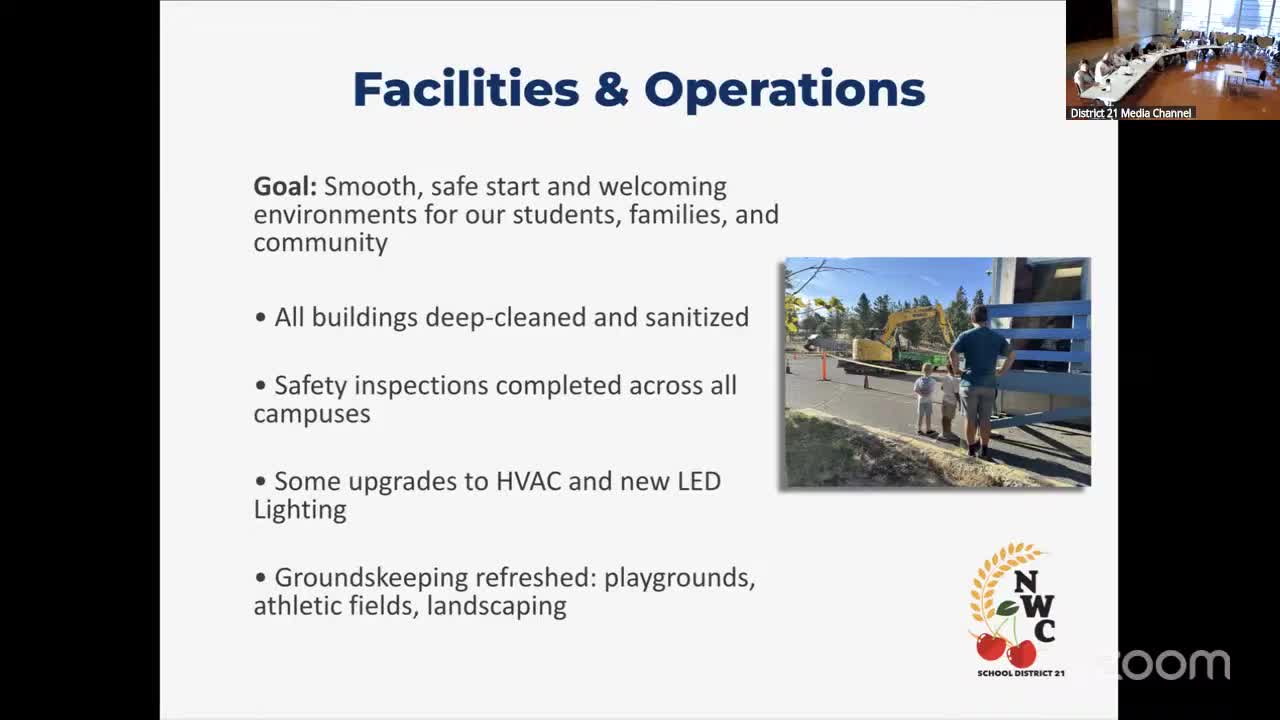 District 21 Media Channel

Facilities & Operations

Goal: Smooth, safe start and welcoming environments for our students, families, and community

• All buildings deep-cleaned and sanitized

• Safety inspections completed across all campuses

• Some upgrades to HVAC and new LED Lighting

• Groundskeeping refreshed: playgrounds, athletic fields, landscaping

NWC
SCHOOL DISTRICT 21

zoom